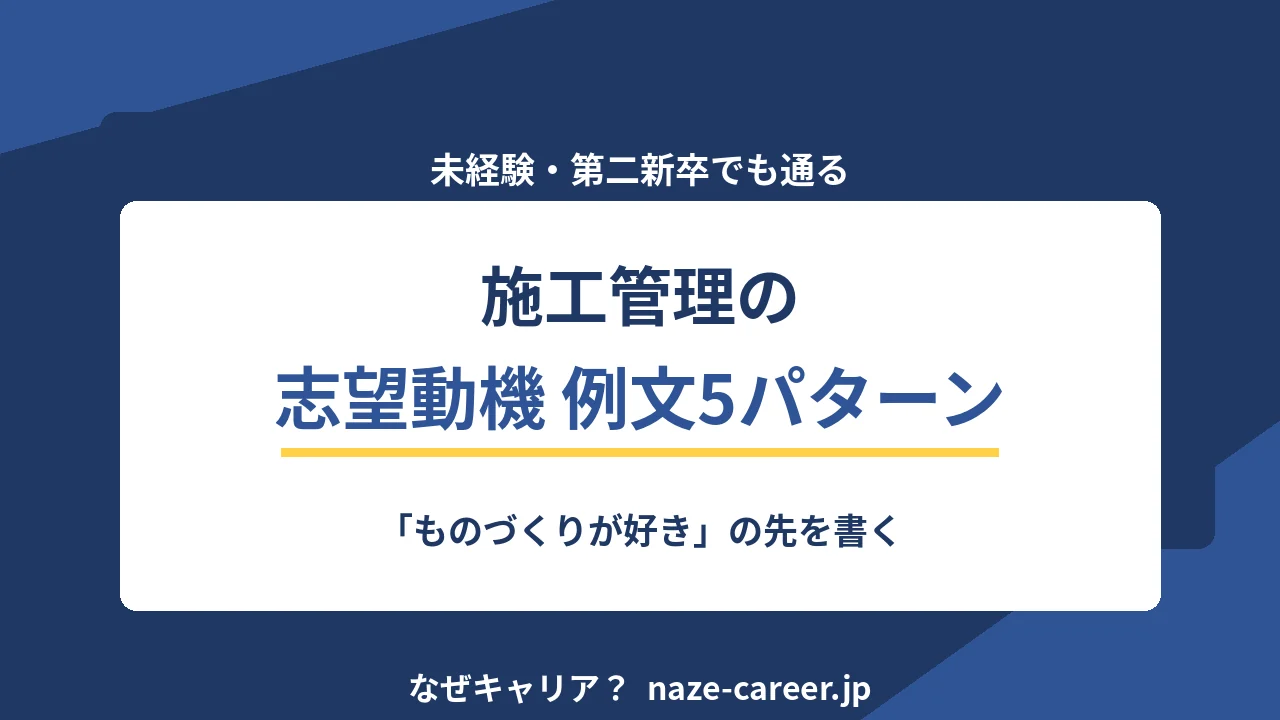 未経験・第二新卒でも通る

施工管理の

志望動機 例文5パターン

「ものづくりが好き」の先を書く

なぜキャリア？ naze-career.jp